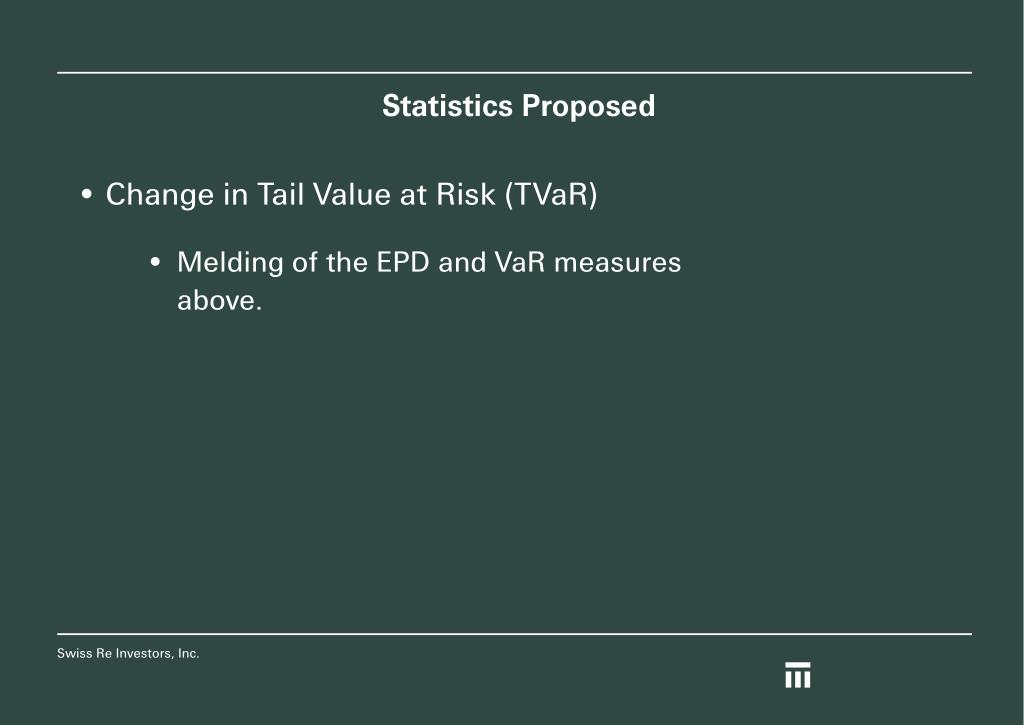 Statistics Proposed

• Change in Tail Value at Risk (TVaR)

• Melding of the EPD and VaR measures above.

Swiss Re Investors, Inc.